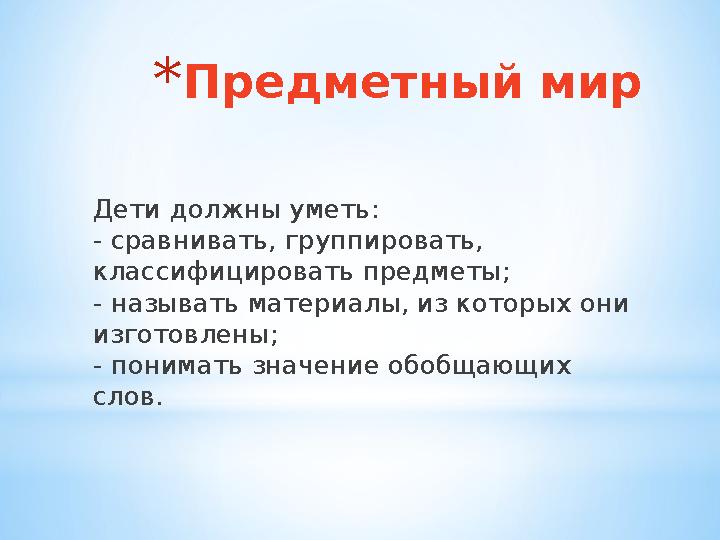 *Предметный мир

Дети должны уметь:
- сравнивать, группировать, классифицировать предметы;
- называть материалы, из которых они изготовлены;
- понимать значение обобщающих слов.